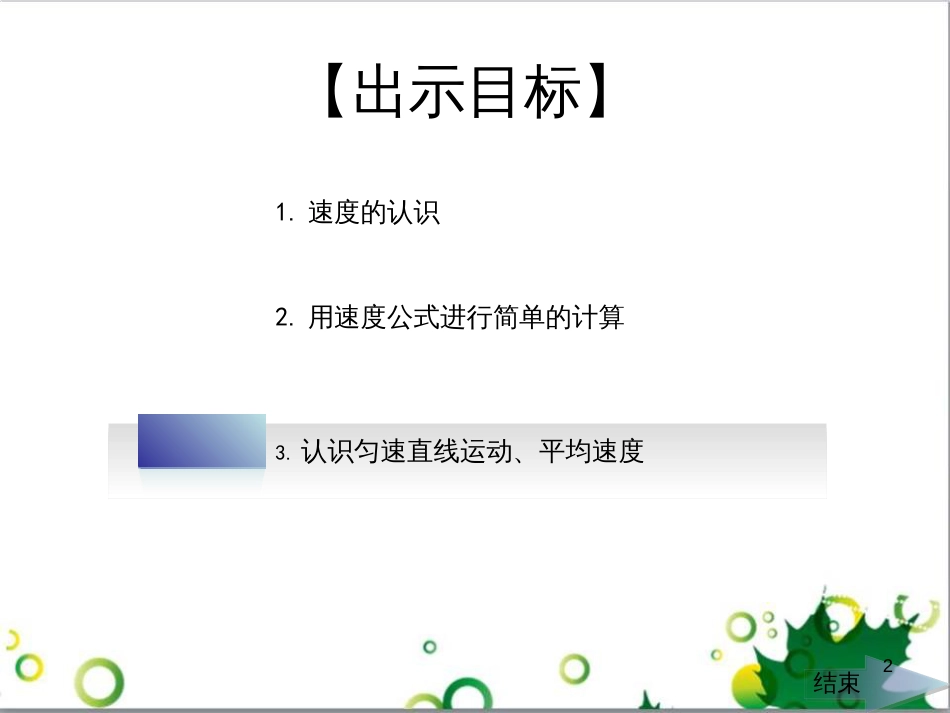 【出示目标】

1. 速度的认识

2. 用速度公式进行简单的计算

3. 认识匀速直线运动、平均速度

结束

2